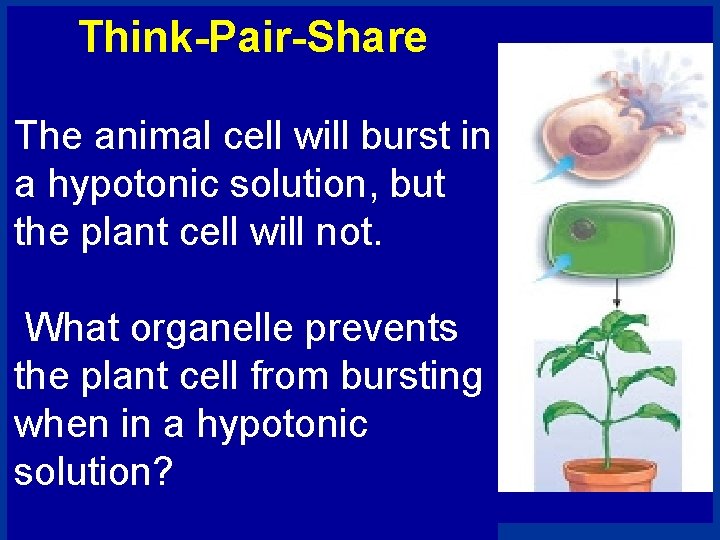 Think-Pair-Share

The animal cell will burst in a hypotonic solution, but the plant cell will not.

What organelle prevents the plant cell from bursting when in a hypotonic solution?